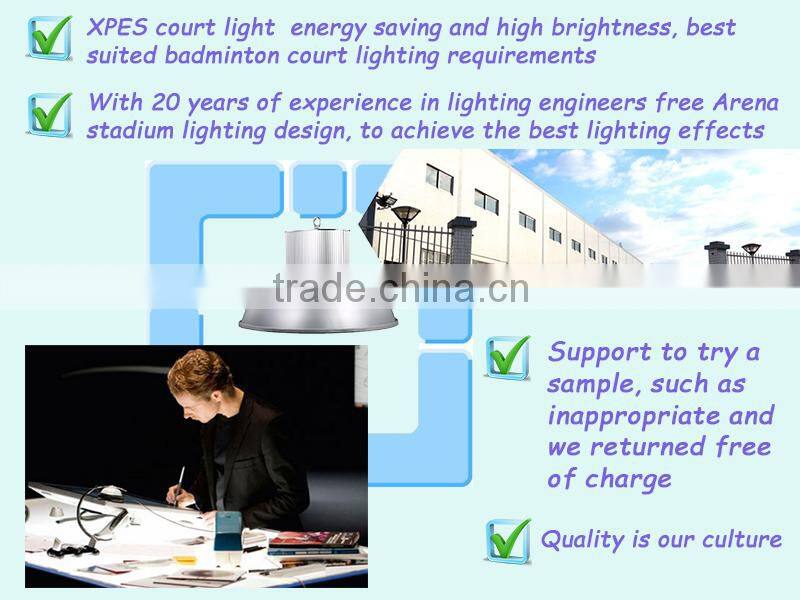 XPES court light energy saving and high brightness, best suited badminton court lighting requirements

With 20 years of experience in lighting engineers free Arena stadium lighting design, to achieve the best lighting effects

trade.china.cn

Support to try a sample, such as inappropriate and we returned free of charge

Quality is our culture